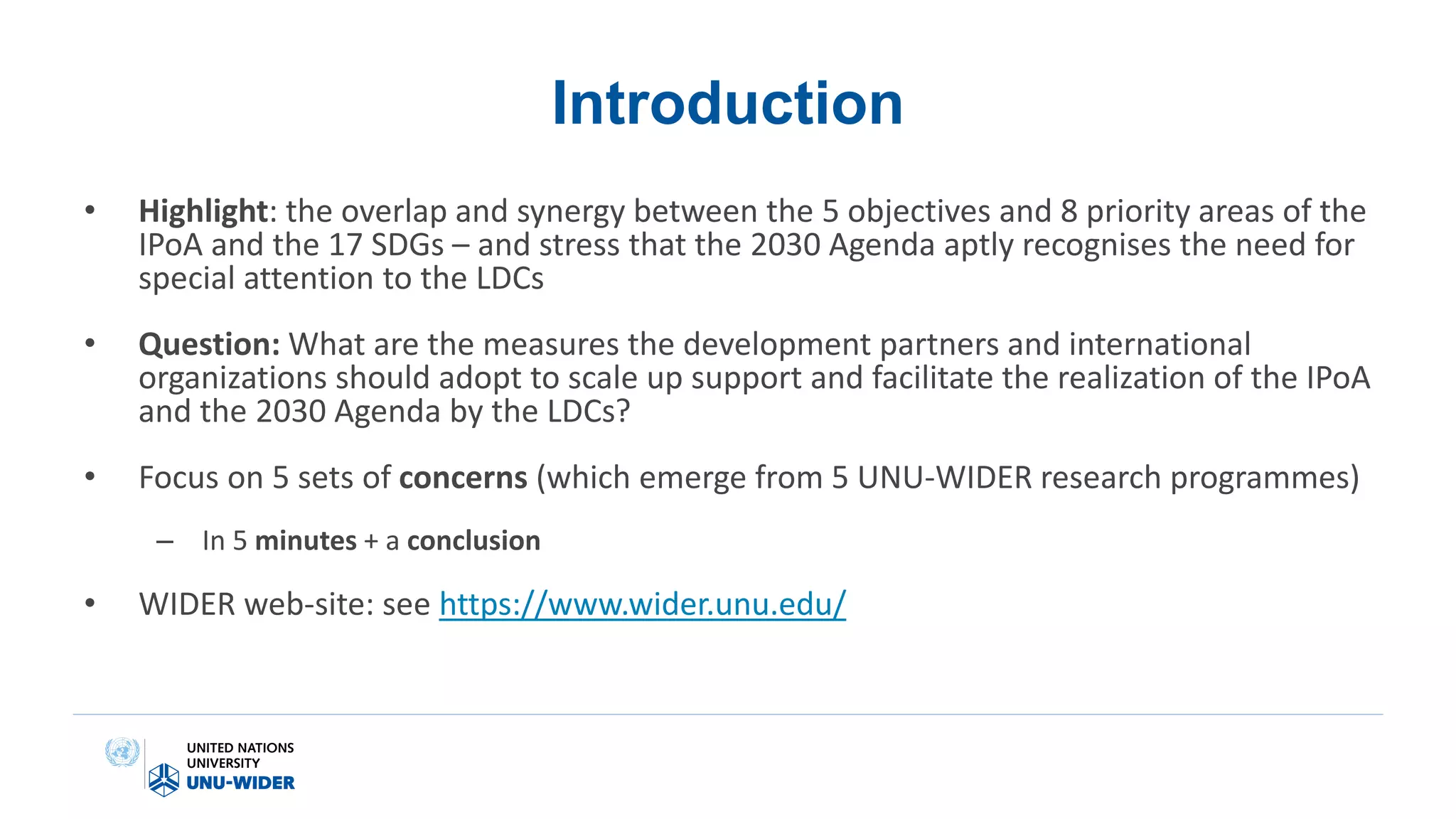 Introduction

• Highlight: the overlap and synergy between the 5 objectives and 8 priority areas of the IPoA and the 17 SDGs – and stress that the 2030 Agenda aptly recognises the need for special attention to the LDCs

• Question: What are the measures the development partners and international organizations should adopt to scale up support and facilitate the realization of the IPoA and the 2030 Agenda by the LDCs?

• Focus on 5 sets of concerns (which emerge from 5 UNU-WIDER research programmes)

– In 5 minutes + a conclusion

• WIDER web-site: see https://www.wider.unu.edu/

UNITED NATIONS UNIVERSITY
UNU-WIDER